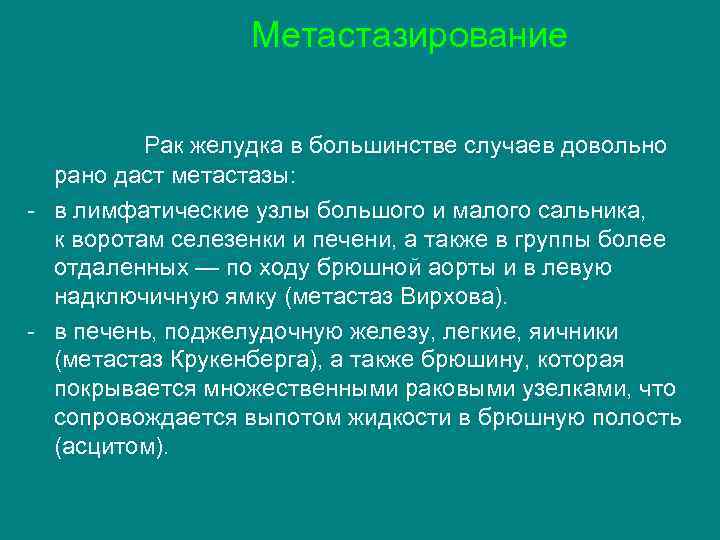 Метастазирование

Рак желудка в большинстве случаев довольно рано даст метастазы:

- в лимфатические узлы большого и малого сальника, к воротам селезенки и печени, а также в группы более отдаленных — по ходу брюшной аорты и в левую надключичную ямку (метастаз Вирхова).
- в печень, поджелудочную железу, легкие, яичники (метастаз Крукенберга), а также брюшину, которая покрывается множественными раковыми узелками, что сопровождается выпотом жидкости в брюшную полость (асцитом).